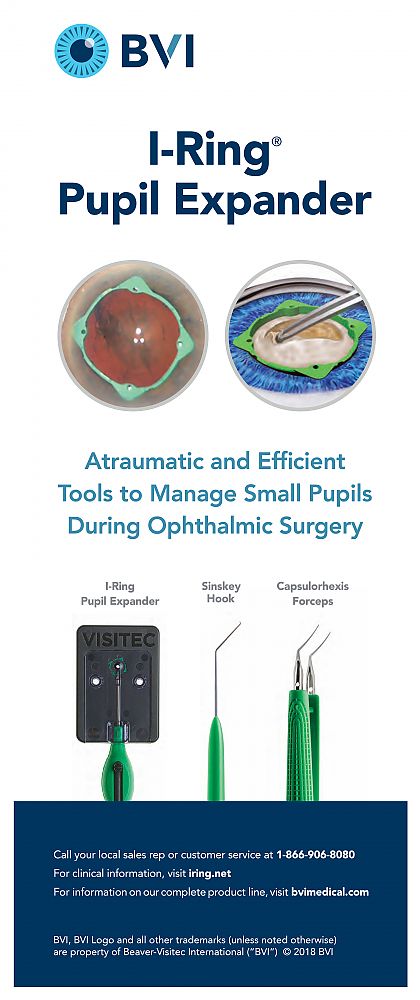 BVI

I-Ring®
Pupil Expander

Atraumatic and Efficient Tools to Manage Small Pupils During Ophthalmic Surgery

I-Ring Pupil Expander

Sinskey Hook

Capsulorhexis Forceps

VISITEC

Call your local sales rep or customer service at 1-866-906-8080
For clinical information, visit iring.net
For information on our complete product line, visit bvimedical.com

BVI, BVI Logo and all other trademarks (unless noted otherwise) are property of Beaver-Visitec International ("BVI") © 2018 BVI